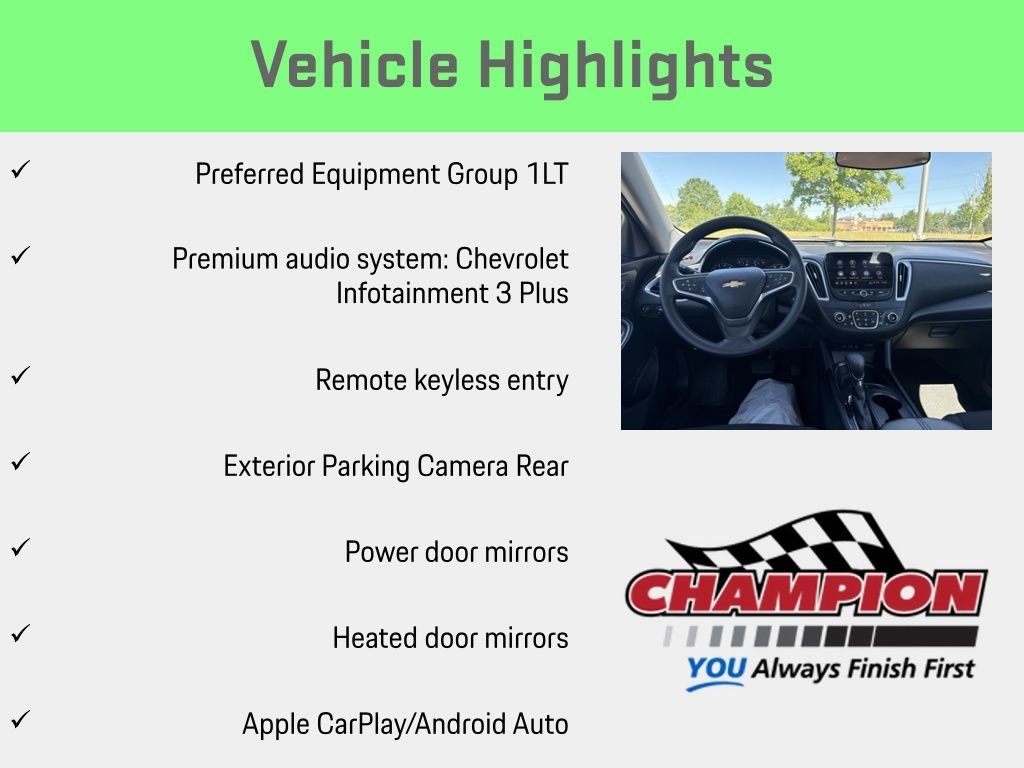 Vehicle Highlights

✓ Preferred Equipment Group 1LT

✓ Premium audio system: Chevrolet Infotainment 3 Plus

✓ Remote keyless entry

✓ Exterior Parking Camera Rear

✓ Power door mirrors

✓ Heated door mirrors

✓ Apple CarPlay/Android Auto

CHAMPION
YOU Always Finish First